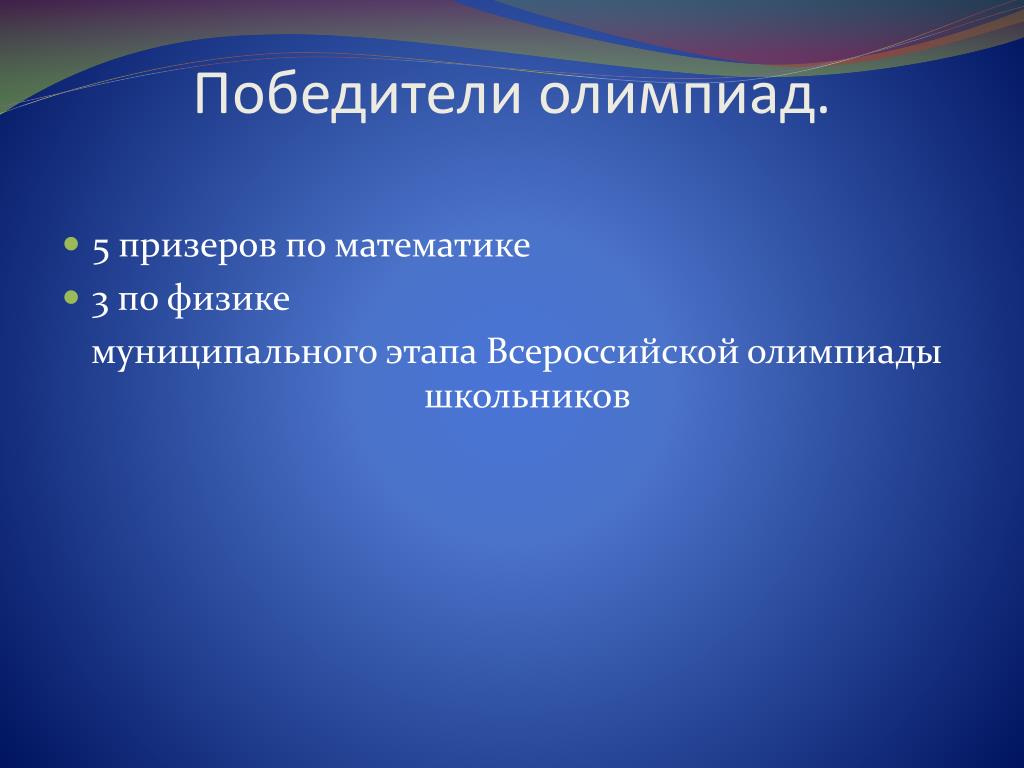 Победители олимпиад.

5 призеров по математике
3 по физике
муниципального этапа Всероссийской олимпиады школьников